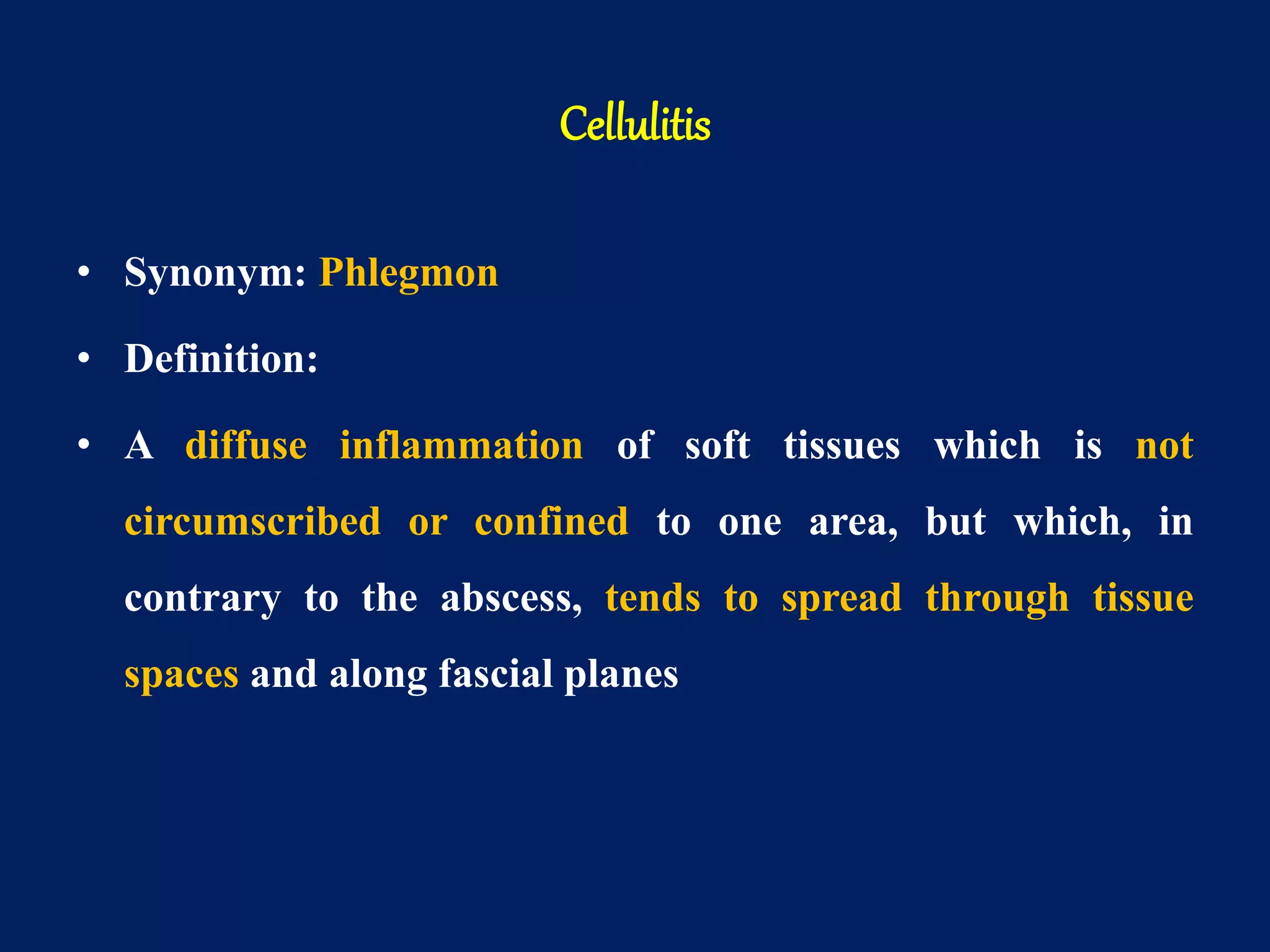 Cellulitis

• Synonym: Phlegmon

• Definition:

• A diffuse inflammation of soft tissues which is not circumscribed or confined to one area, but which, in contrary to the abscess, tends to spread through tissue spaces and along fascial planes